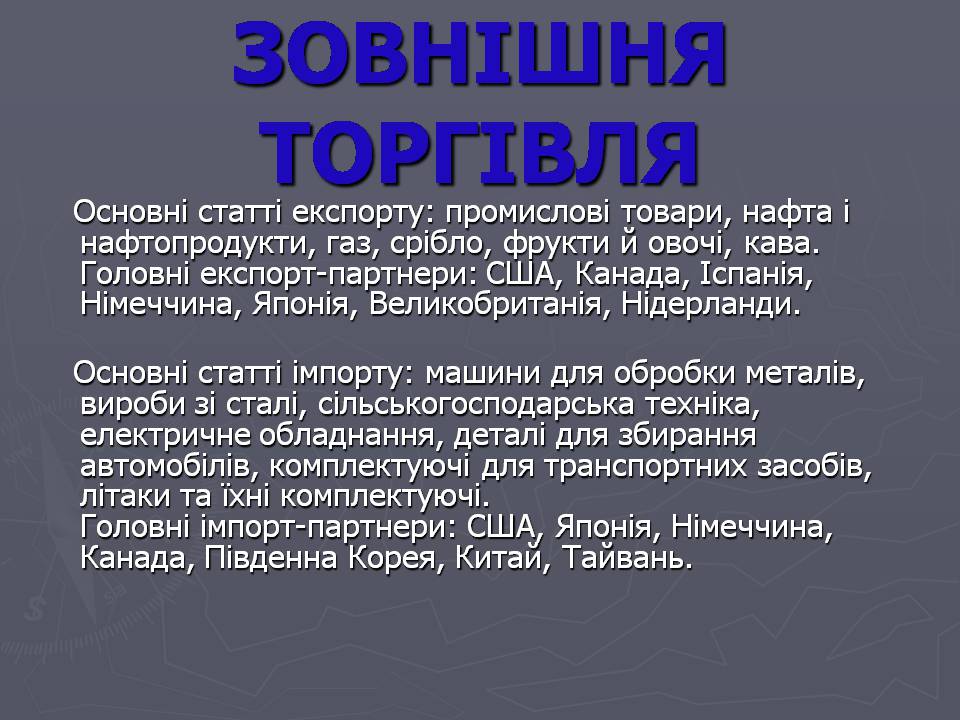 ЗОВНІШНЯ ТОРГІВЛЯ

Основні статті експорту: промислові товари, нафта і нафтопродукти, газ, срібло, фрукти й овочі, кава.
Головні експорт-партнери: США, Канада, Іспанія, Німеччина, Японія, Великобританія, Нідерланди.

Основні статті імпорту: машини для обробки металів, вироби зі сталі, сільськогосподарська техніка, електричне обладнання, деталі для збирання автомобілів, комплектуючі для транспортних засобів, літаки та їхні комплектуючі.
Головні імпорт-партнери: США, Японія, Німеччина, Канада, Південна Корея, Китай, Тайвань.